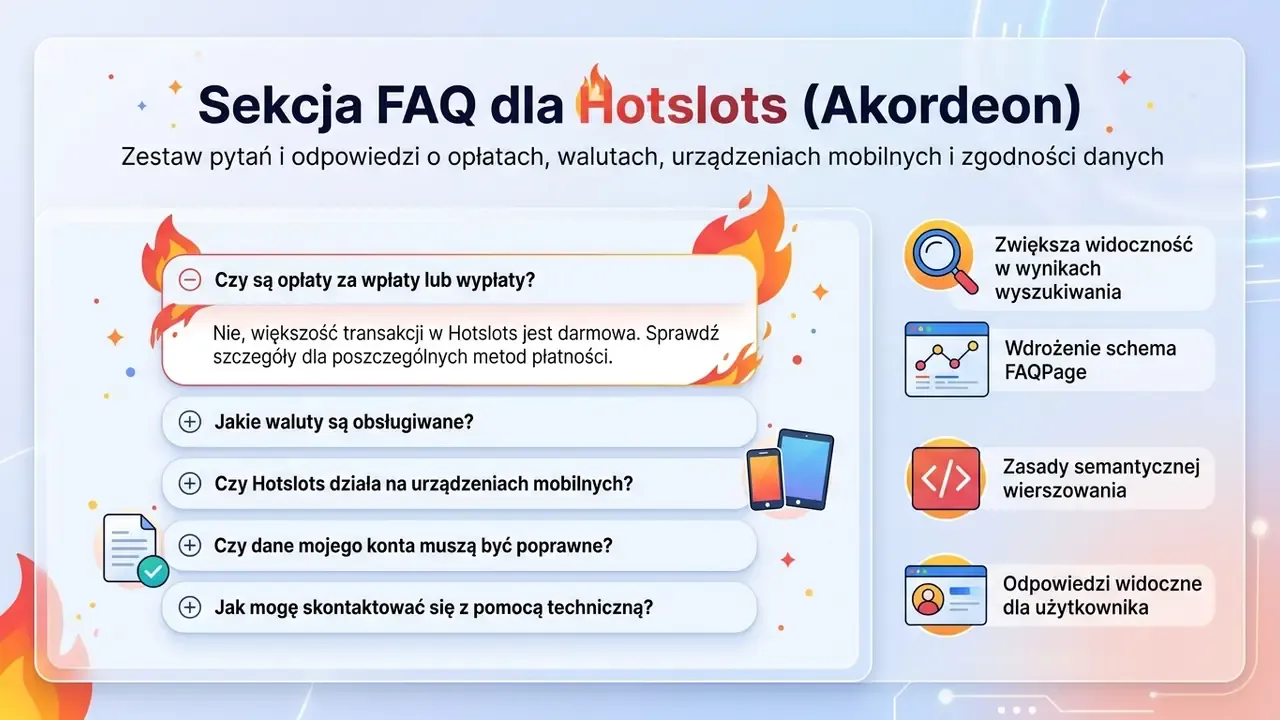 Sekcja FAQ dla Hotslots (Akordeon)

Zestaw pytań i odpowiedzi o opłatach, walutach, urządzeniach mobilnych i zgodności danych

Czy są opłaty za wpłaty lub wypłaty?

Nie, większość transakcji w Hotslots jest darmowa. Sprawdź szczegóły dla poszczególnych metod płatności.

Jakie waluty są obsługiwane?

Czy Hotslots działa na urządzeniach mobilnych?

Czy dane mojego konta muszą być poprawne?

Jak mogę skontaktować się z pomocą techniczną?

Zwiększa widoczność w wynikach wyszukiwania

Wdrożenie schema FAQPage

Zasady semantycznej wierszowania

Odpowiedzi widoczne dla użytkownika